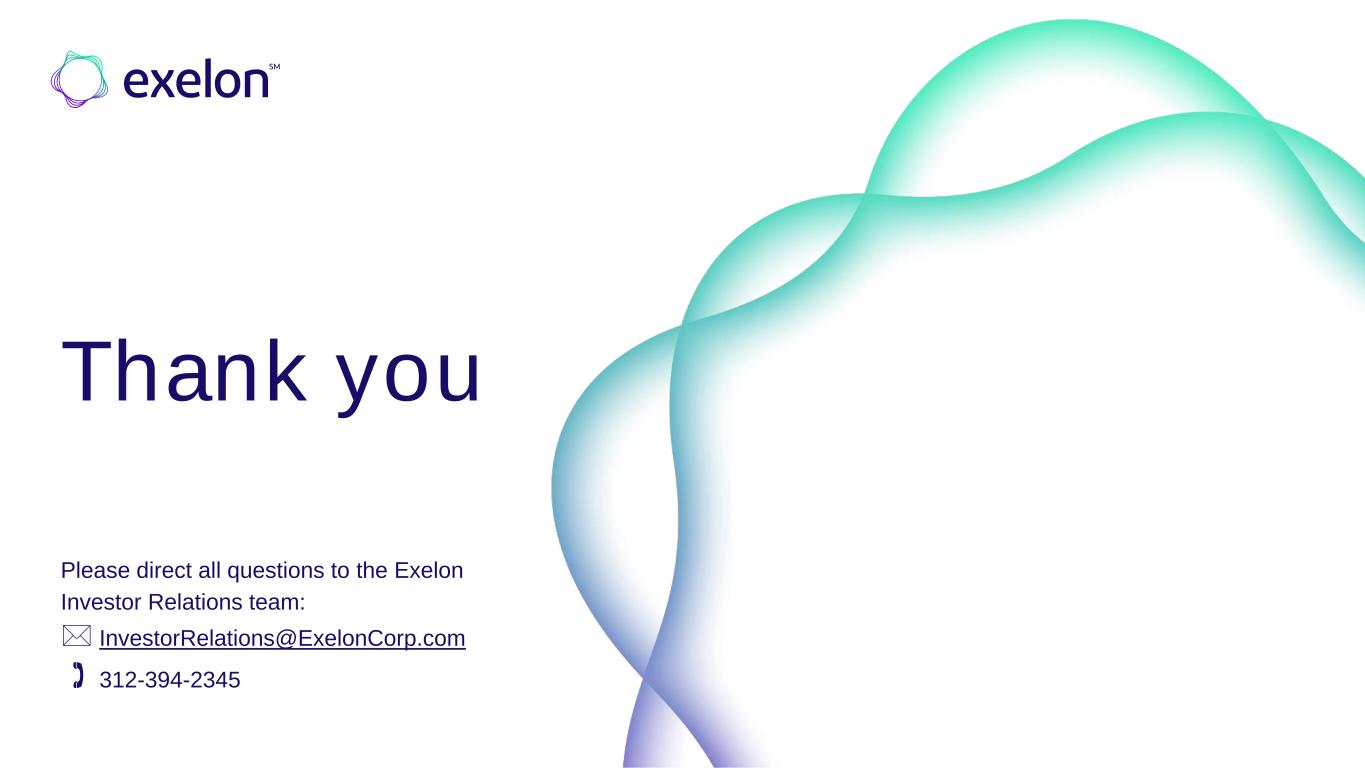 exelon℠

Thank you

Please direct all questions to the Exelon Investor Relations team:

InvestorRelations@ExelonCorp.com

312-394-2345